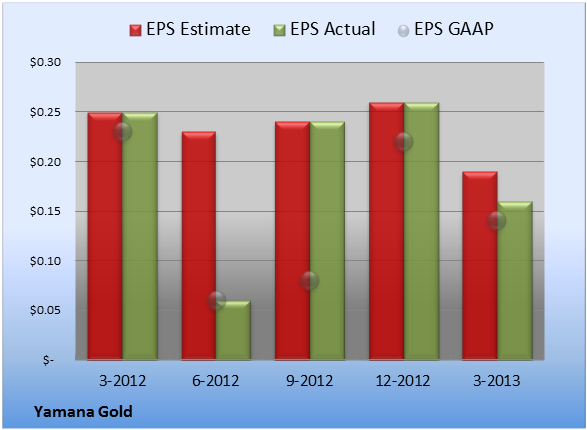 EPS Estimate EPS Actual EPS GAAP

$0.30
$0.25
$0.20
$0.15
$0.10
$0.05
$-

3-2012 6-2012 9-2012 12-2012 3-2013

Yamana Gold